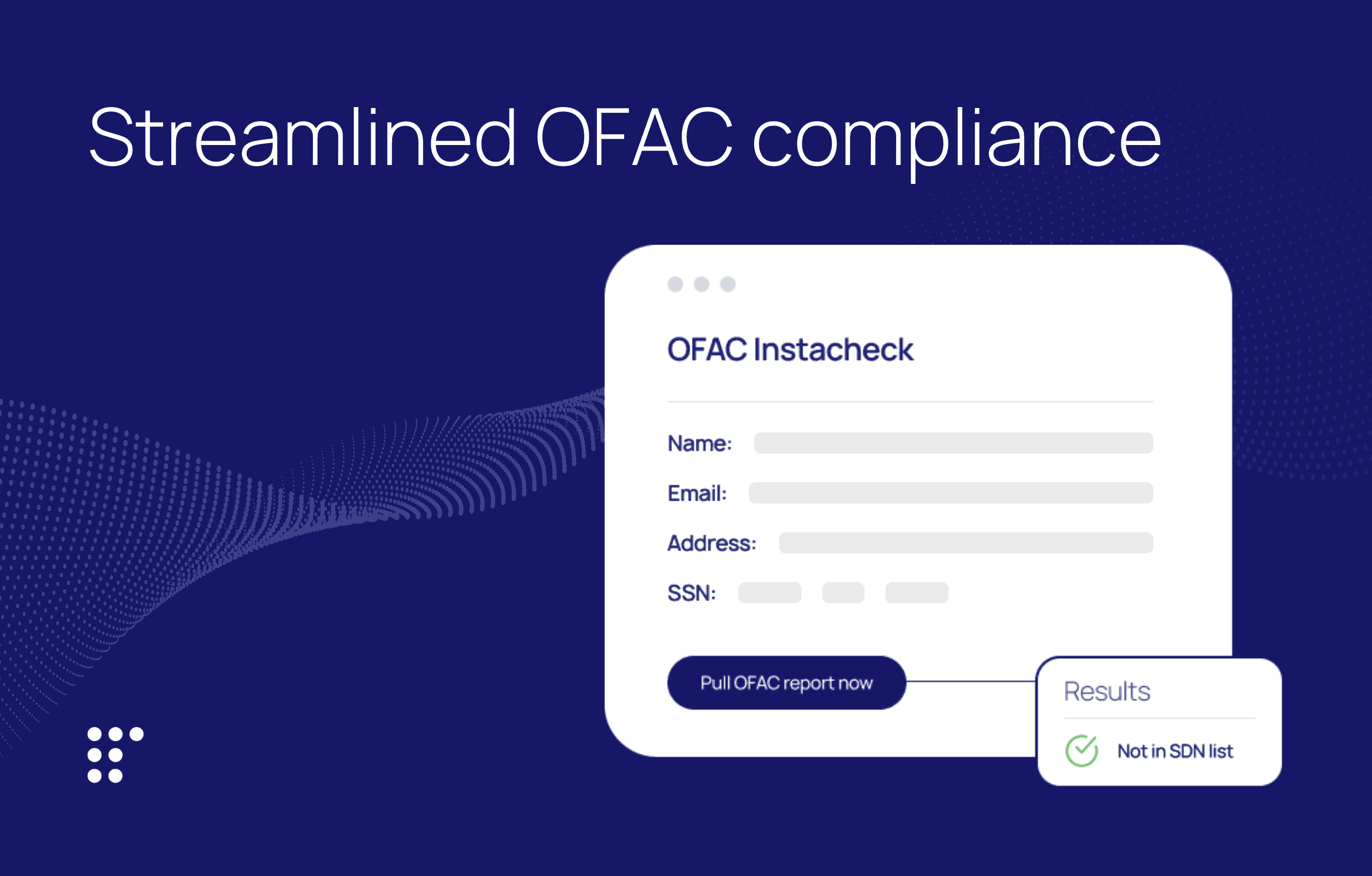 Streamlined OFAC compliance

OFAC Instacheck

Name:

Email:

Address:

SSN:

Pull OFAC report now

Results

Not in SDN list